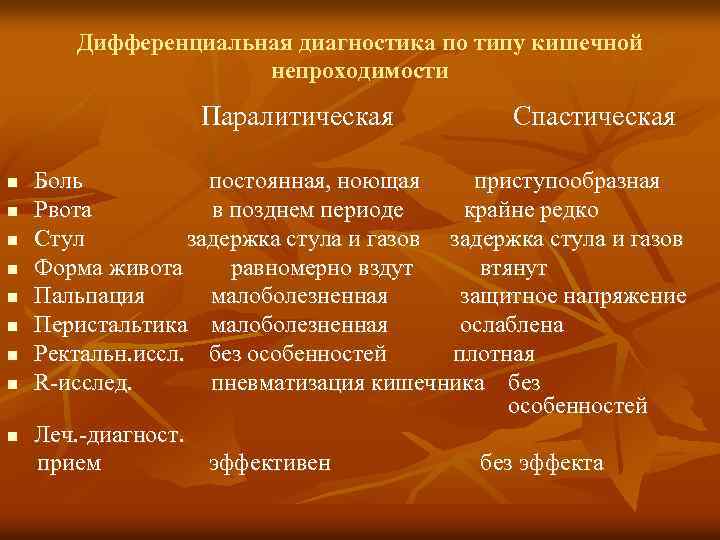 Дифференциальная диагностика по типу кишечной непроходимости

| | Паралитическая | Спастическая |
|---|---|---|
| Боль | постоянная, ноющая | приступообразная |
| Рвота | в позднем периоде | крайне редко |
| Стул | задержка стула и газов | задержка стула и газов |
| Форма живота | равномерно вздут | втянут |
| Пальпация | малоболезненная | защитное напряжение |
| Перистальтика | малоболезненная | ослаблена |
| Ректальн.иссл. | без особенностей | плотная |
| R-исслед. | пневматизация кишечника | без особенностей |
| Леч.-диагност. прием | эффективен | без эффекта |